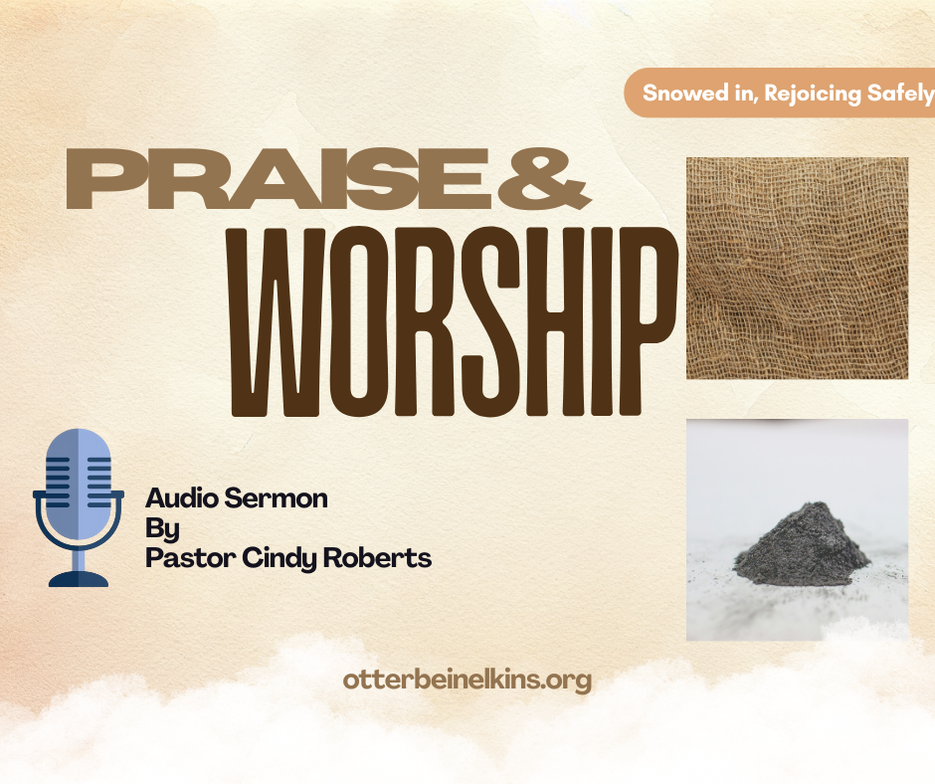 Snowed in, Rejoicing Safely

PRAISE &
WORSHIP

Audio Sermon
By
Pastor Cindy Roberts

otterbeinelkins.org